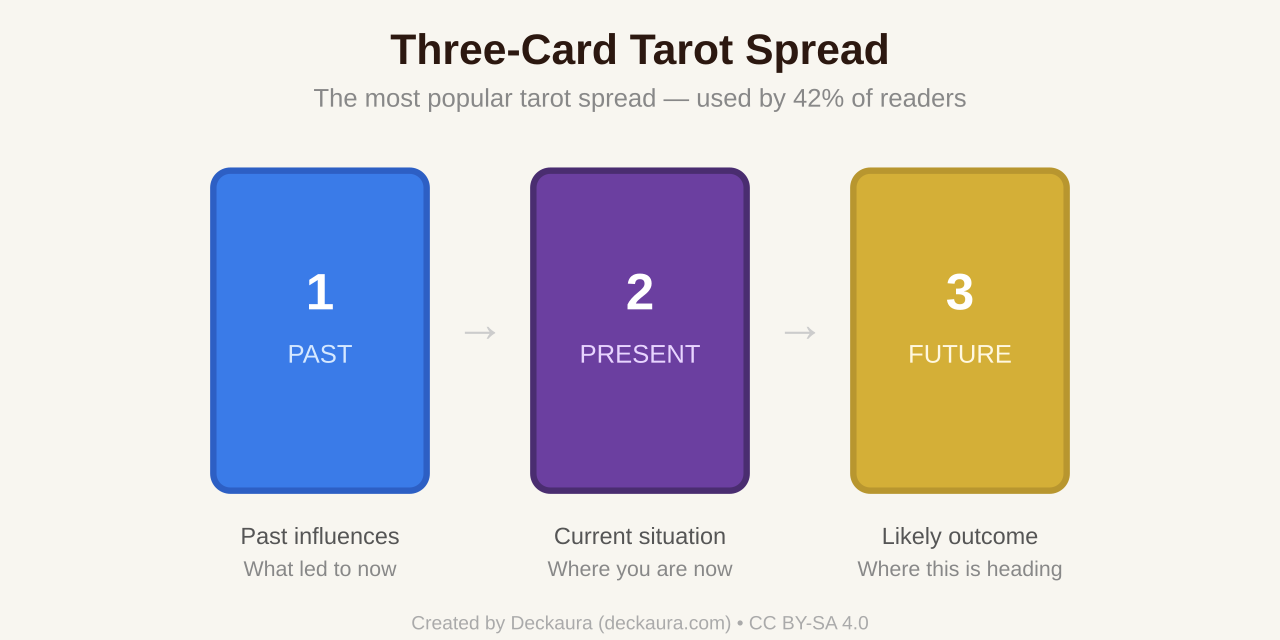 Three-Card Tarot Spread

The most popular tarot spread — used by 42% of readers

1
PAST

→

2
PRESENT

→

3
FUTURE

Past influences
What led to now

Current situation
Where you are now

Likely outcome
Where this is heading

Created by Deckaura (deckaura.com) • CC BY-SA 4.0